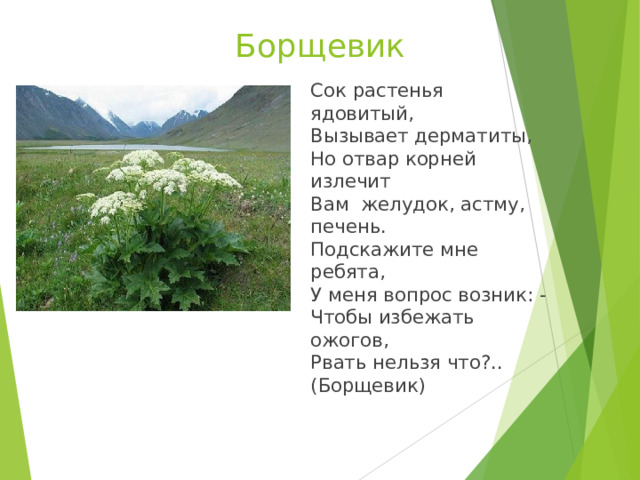 Борщевик

Сок растенья ядовитый,
Вызывает дерматиты,
Но отвар корней излечит
Вам  желудок, астму, печень.
Подскажите мне ребята,
У меня вопрос возник: -
Чтобы избежать ожогов,
Рвать нельзя что?..
(Борщевик)